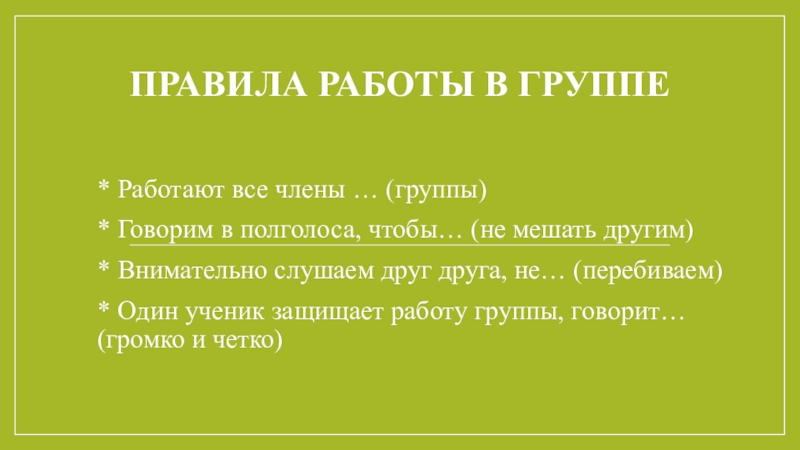 ПРАВИЛА РАБОТЫ В ГРУППЕ

* Работают все члены … (группы)

* Говорим в полголоса, чтобы… (не мешать другим)

* Внимательно слушаем друг друга, не… (перебиваем)

* Один ученик защищает работу группы, говорит… (громко и четко)